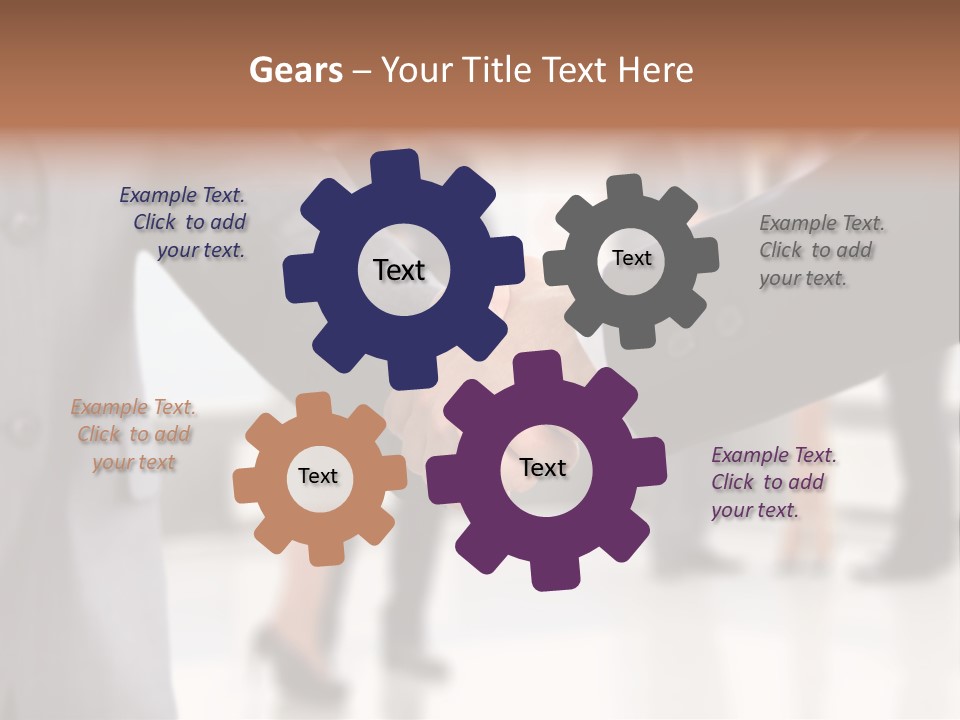 Gears – Your Title Text Here

Example Text. Click to add your text.

Text

Text

Example Text. Click to add your text.

Example Text. Click to add your text

Text

Text

Example Text. Click to add your text.